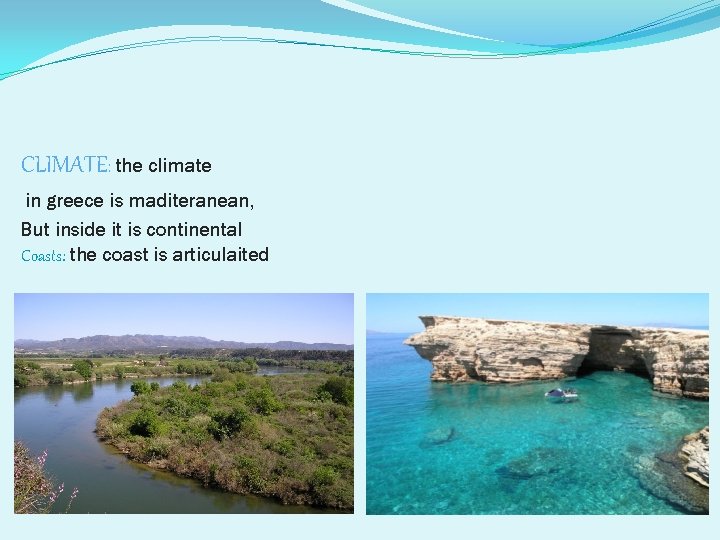 CLIMATE: the climate

in greece is maditeranean,

But inside it is continental

Coasts: the coast is articulaited